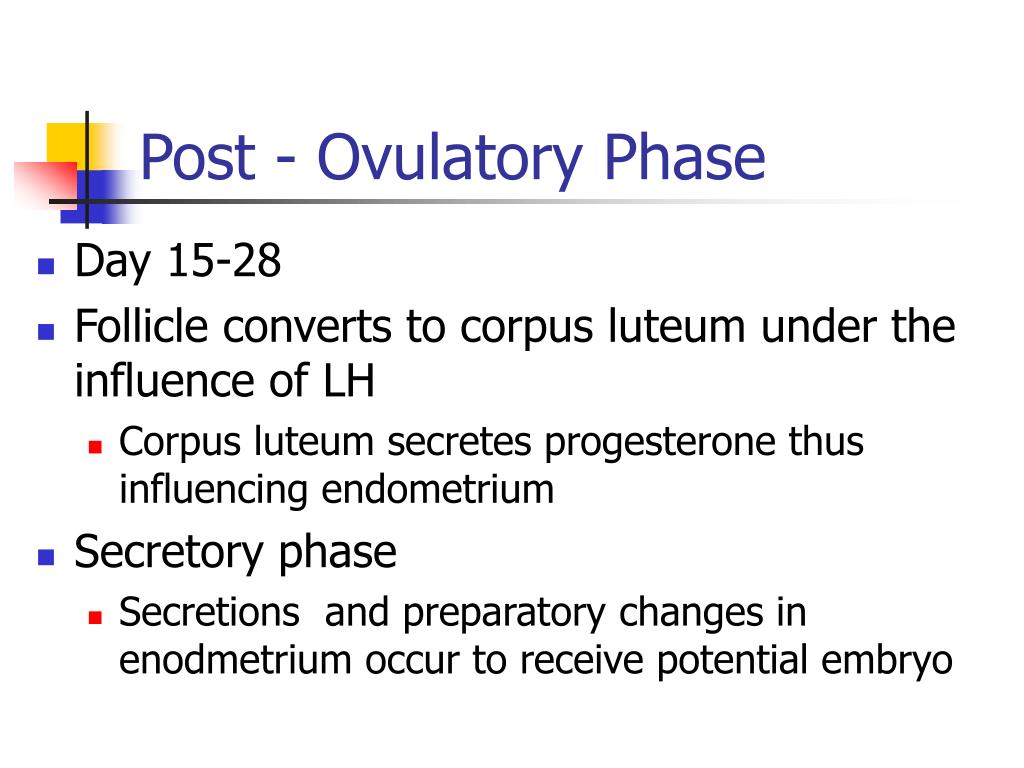 Post - Ovulatory Phase

- Day 15-28
- Follicle converts to corpus luteum under the influence of LH
  - Corpus luteum secretes progesterone thus influencing endometrium
- Secretory phase
  - Secretions  and preparatory changes in enodmetrium occur to receive potential embryo